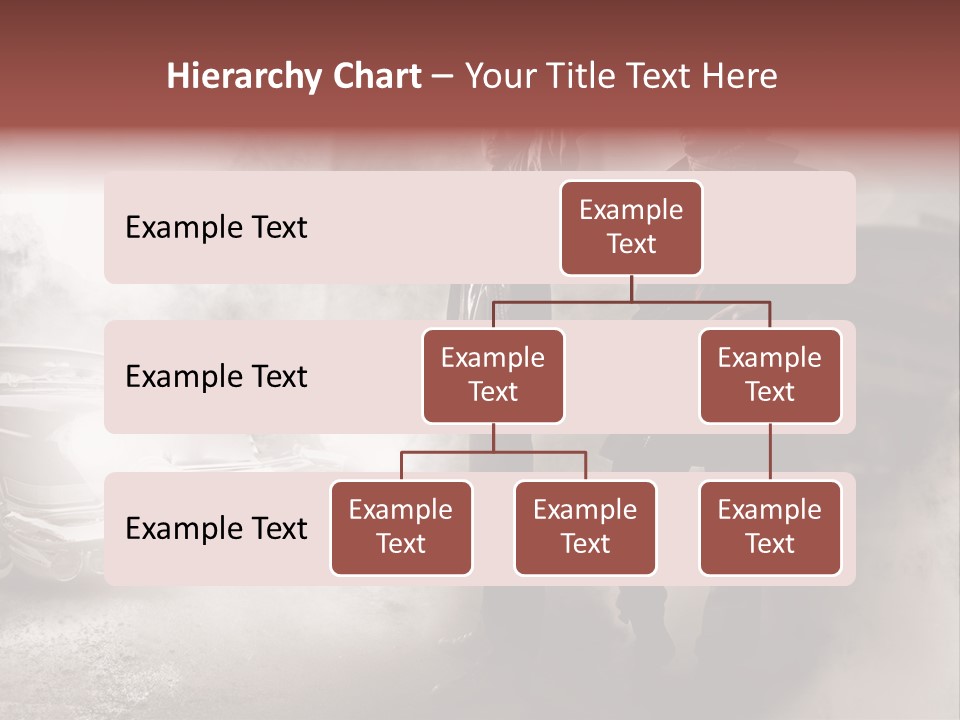 Hierarchy Chart – Your Title Text Here

Example Text

Example Text

Example Text

Example Text

Example Text

Example Text

Example Text

Example Text

Example Text